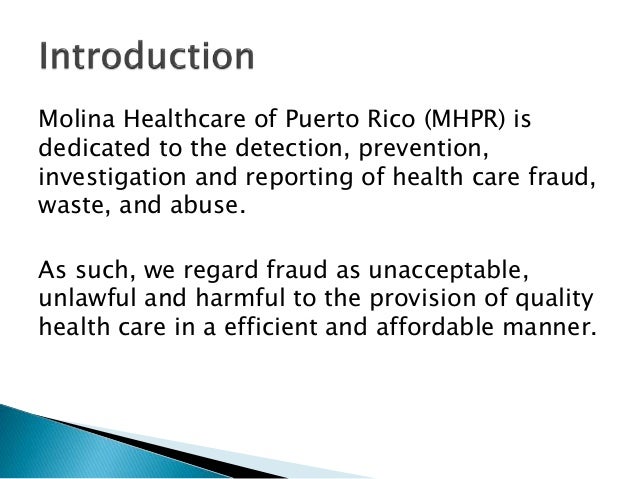 Introduction

Molina Healthcare of Puerto Rico (MHPR) is dedicated to the detection, prevention, investigation and reporting of health care fraud, waste, and abuse.

As such, we regard fraud as unacceptable, unlawful and harmful to the provision of quality health care in a efficient and affordable manner.